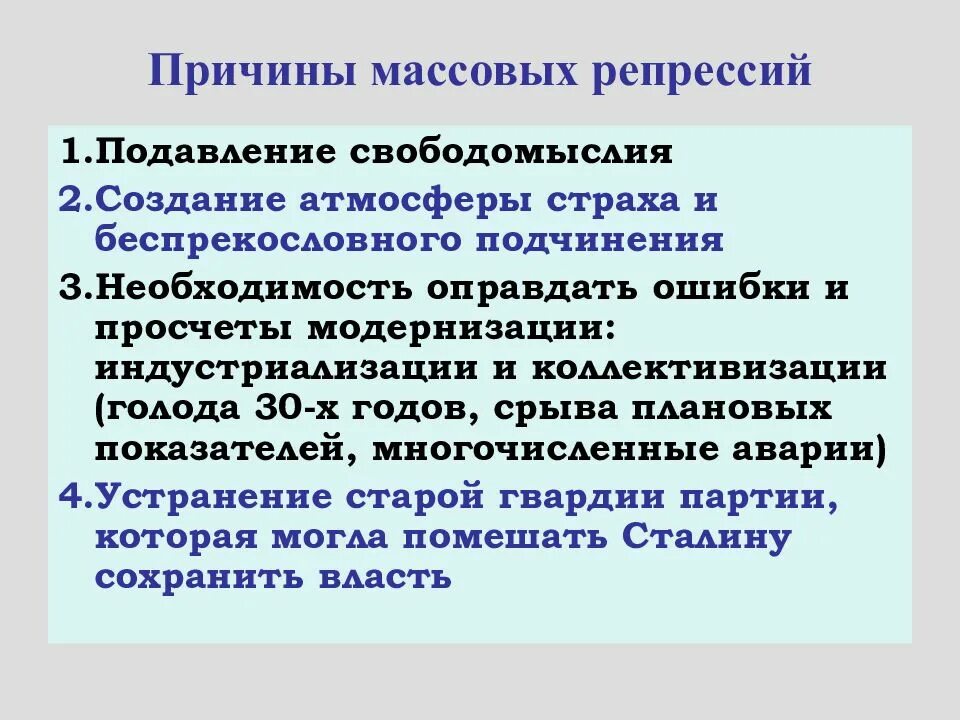 Причины массовых репрессий

1.Подавление свободомыслия

2.Создание атмосферы страха и беспрекословного подчинения

3.Необходимость оправдать ошибки и просчеты модернизации: индустриализации и коллективизации (голода 30-х годов, срыва плановых показателей, многочисленные аварии)

4.Устранение старой гвардии партии, которая могла помешать Сталину сохранить власть